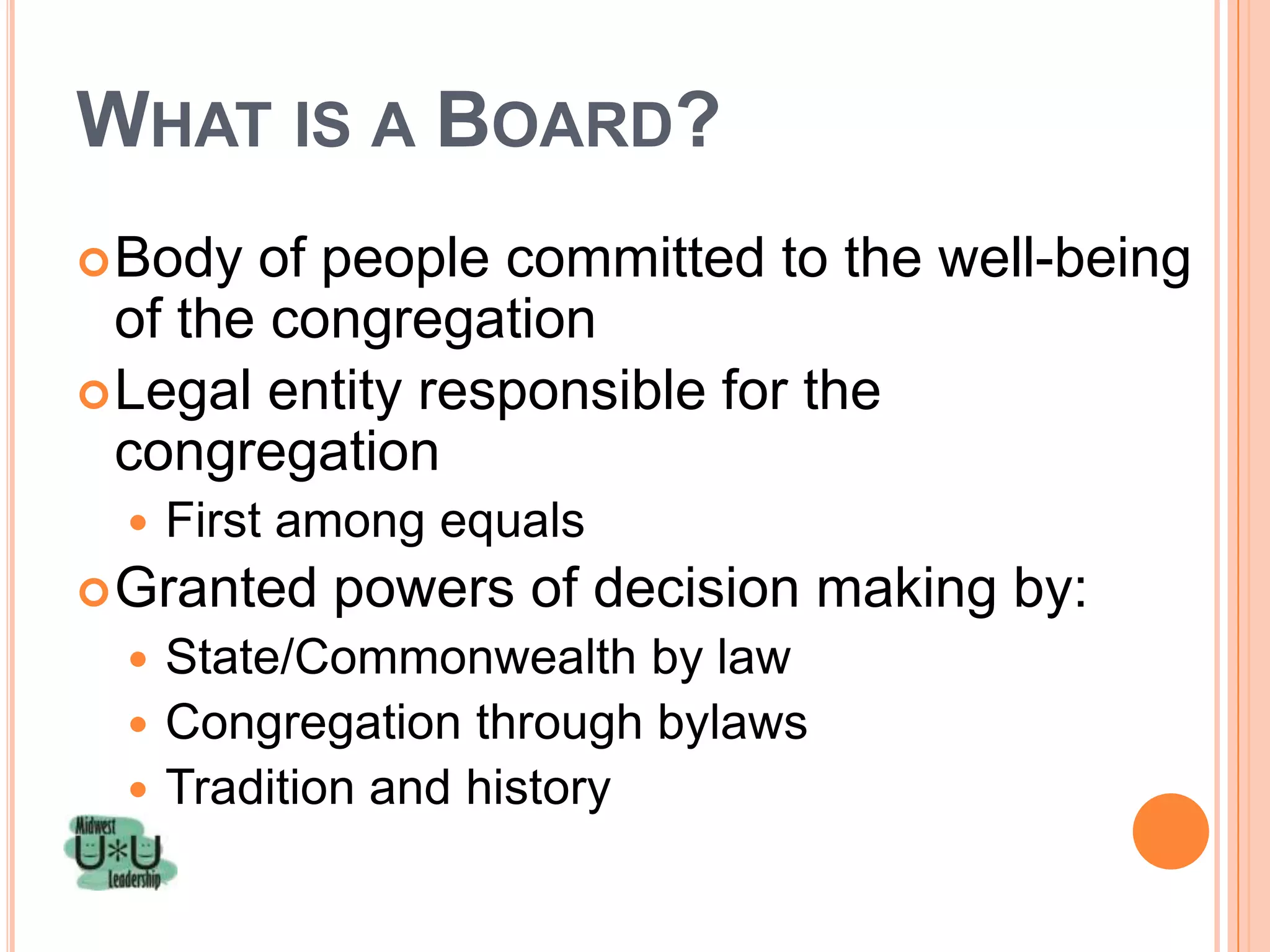 WHAT IS A BOARD?

Body of people committed to the well-being of the congregation

Legal entity responsible for the congregation

First among equals

Granted powers of decision making by:

State/Commonwealth by law

Congregation through bylaws

Tradition and history

Midwest
U*U
Leadership